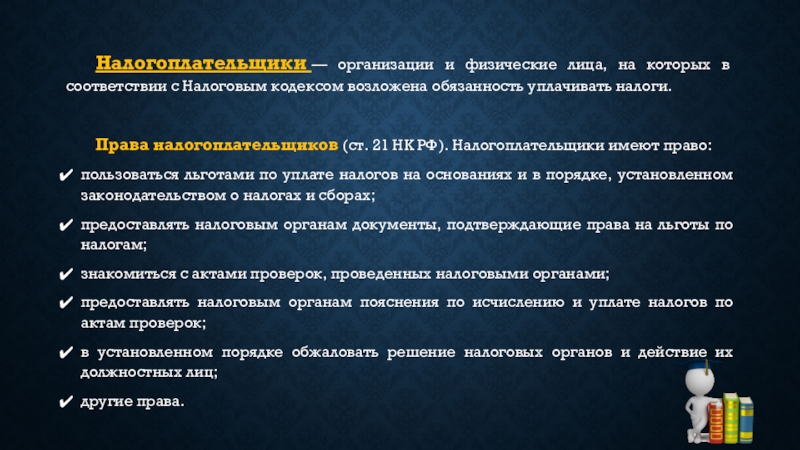 Налогоплательщики — организации и физические лица, на которых в соответствии с Налоговым кодексом возложена обязанность уплачивать налоги.

Права налогоплательщиков (ст. 21 НК РФ). Налогоплательщики имеют право:

✔ пользоваться льготами по уплате налогов на основаниях и в порядке, установленном законодательством о налогах и сборах;

✔ предоставлять налоговым органам документы, подтверждающие права на льготы по налогам;

✔ знакомиться с актами проверок, проведенных налоговыми органами;

✔ предоставлять налоговым органам пояснения по исчислению и уплате налогов по актам проверок;

✔ в установленном порядке обжаловать решение налоговых органов и действие их должностных лиц;

✔ другие права.